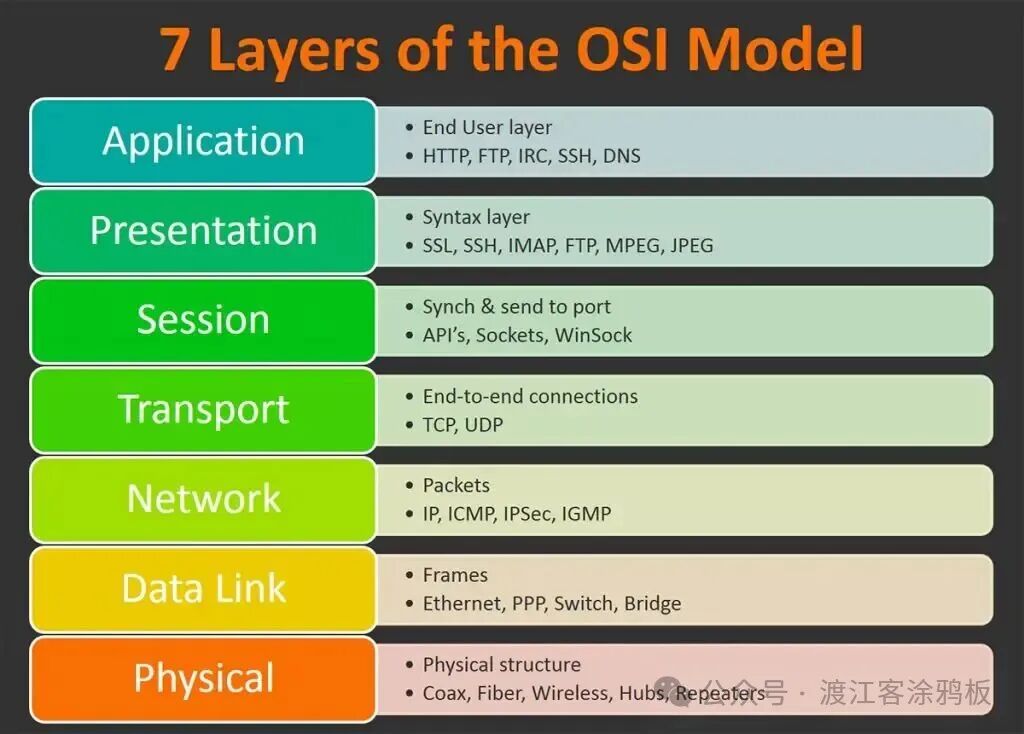 7 Layers of the OSI Model

Application
• End User layer
• HTTP, FTP, IRC, SSH, DNS

Presentation
• Syntax layer
• SSL, SSH, IMAP, FTP, MPEG, JPEG

Session
• Synch & send to port
• API's, Sockets, WinSock

Transport
• End-to-end connections
• TCP, UDP

Network
• Packets
• IP, ICMP, IPSec, IGMP

Data Link
• Frames
• Ethernet, PPP, Switch, Bridge

Physical
• Physical structure
• Coax, Fiber, Wireless, Hubs, Repeaters

公众号 · 渡江客涂鸦板